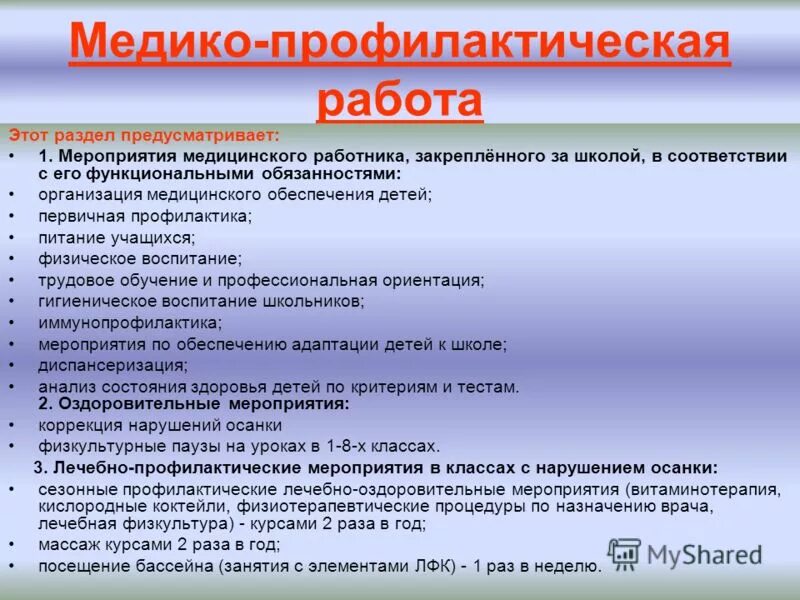 Медико-профилактическая работа

Этот раздел предусматривает:

• 1. Мероприятия медицинского работника, закреплённого за школой, в соответствии с его функциональными обязанностями:
• организация медицинского обеспечения детей;
• первичная профилактика;
• питание учащихся;
• физическое воспитание;
• трудовое обучение и профессиональная ориентация;
• гигиеническое воспитание школьников;
• иммунопрофилактика;
• мероприятия по обеспечению адаптации детей к школе;
• диспансеризация;
• анализ состояния здоровья детей по критериям и тестам.

2. Оздоровительные мероприятия:
• коррекция нарушений осанки
• физкультурные паузы на уроках в 1-8-х классах.

3. Лечебно-профилактические мероприятия в классах с нарушением осанки:
• сезонные профилактические лечебно-оздоровительные мероприятия (витаминотерапия, кислородные коктейли, физиотерапевтические процедуры по назначению врача, лечебная физкультура) - курсами 2 раза в год;
• массаж курсами 2 раза в год;
• посещение бассейна (занятия с элементами ЛФК) - 1 раз в неделю.

MyShared